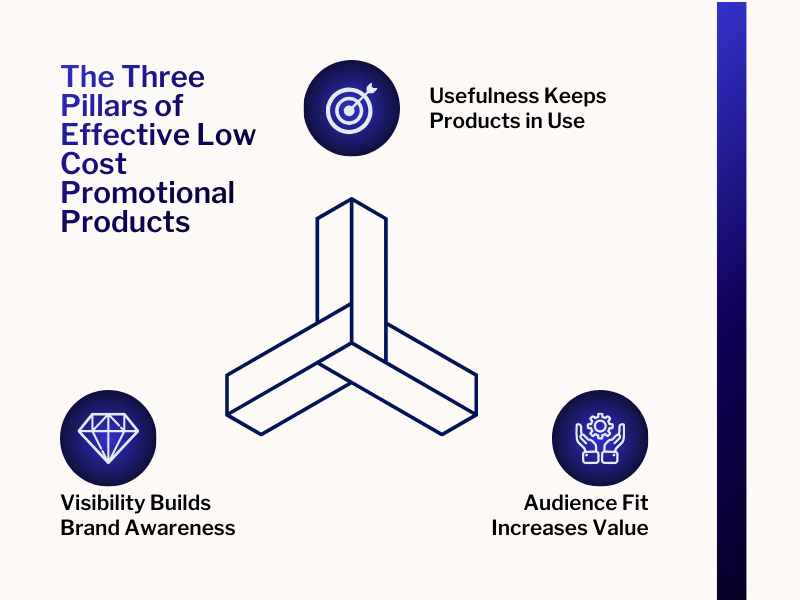 The Three Pillars of Effective Low Cost Promotional Products

Usefulness Keeps Products in Use

Visibility Builds Brand Awareness

Audience Fit Increases Value